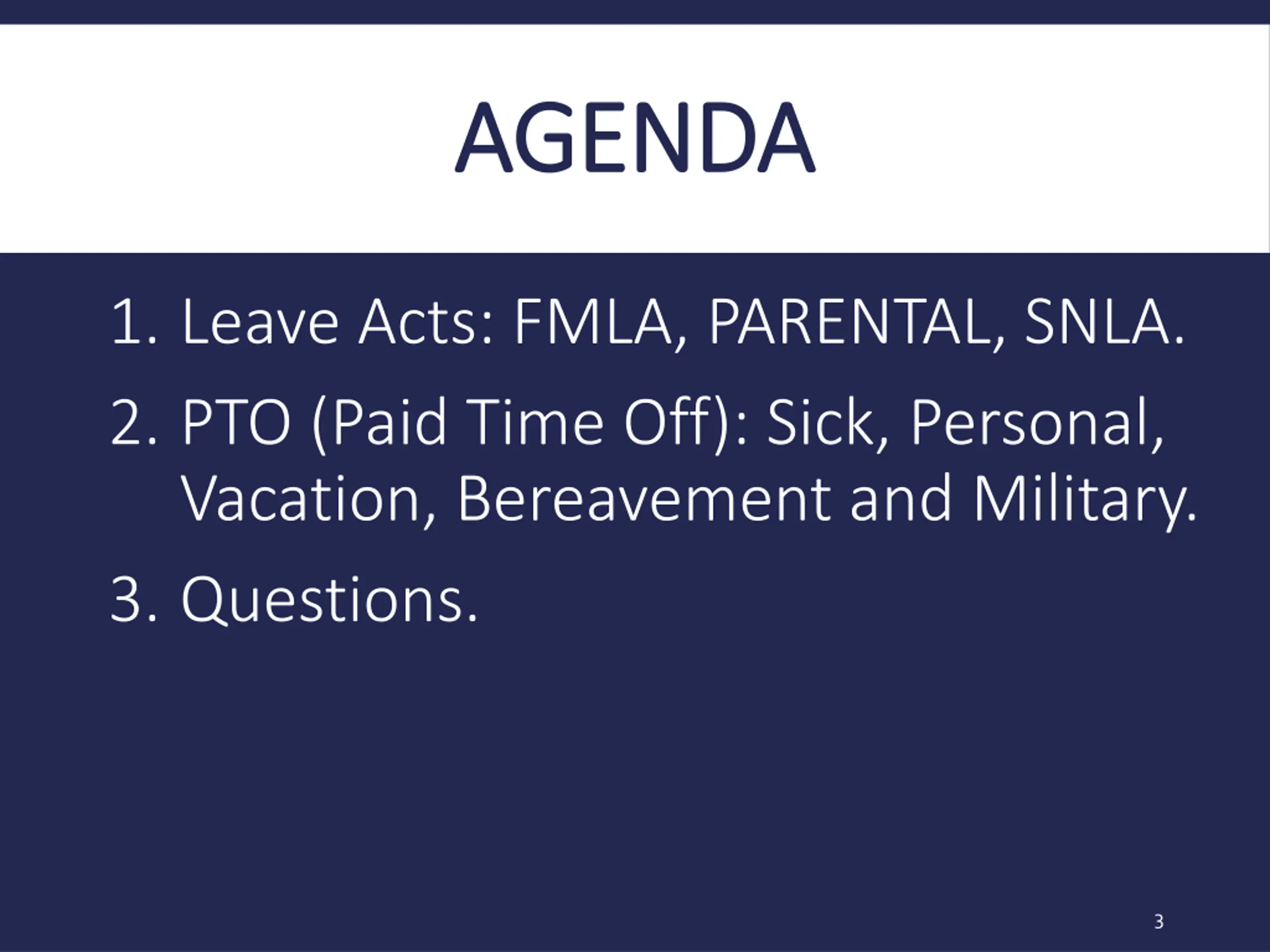 AGENDA

1. Leave Acts: FMLA, PARENTAL, SNLA.

2. PTO (Paid Time Off): Sick, Personal, Vacation, Bereavement and Military.

3. Questions.

3